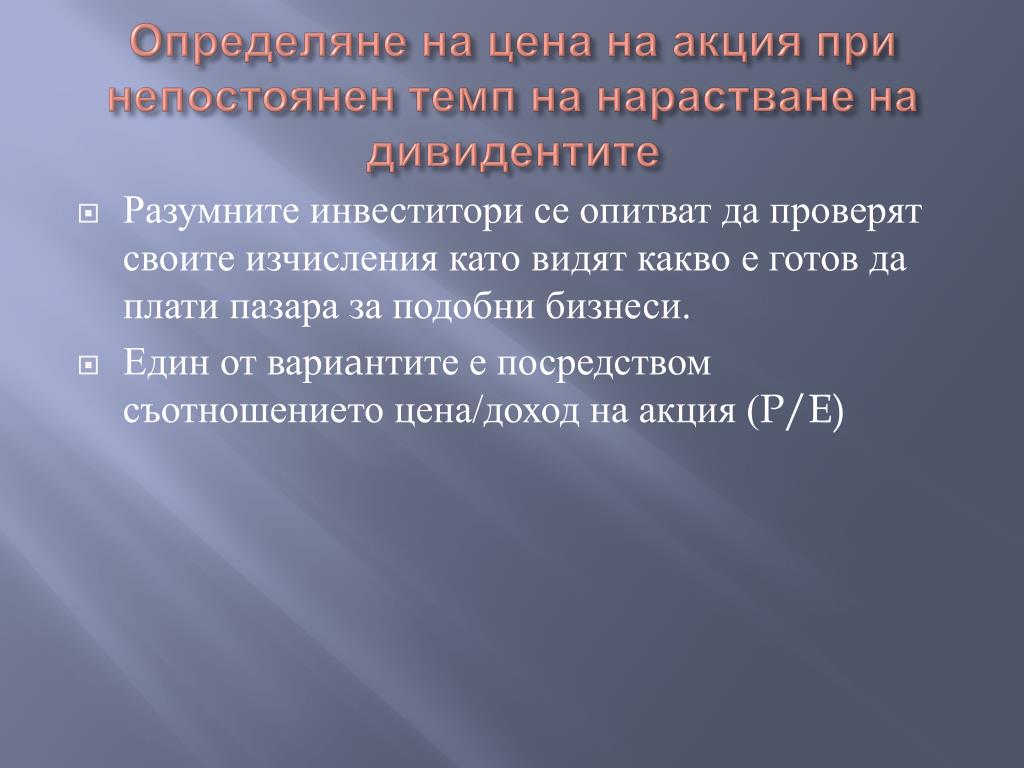 Определяне на цена на акция при непостоянен темп на нарастване на дивидентите

Разумните инвеститори се опитват да проверят своите изчисления като видят какво е готов да плати пазара за подобни бизнеси.

Един от вариантите е посредством съотношението цена/доход на акция (P/E)